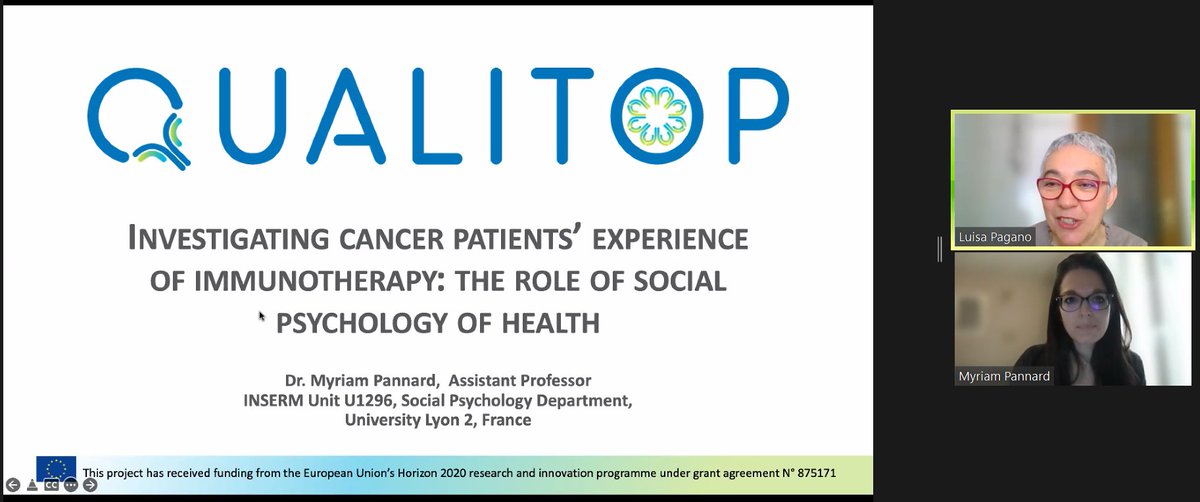 QUALITOP

INVESTIGATING CANCER PATIENTS' EXPERIENCE OF IMMUNOTHERAPY: THE ROLE OF SOCIAL PSYCHOLOGY OF HEALTH

Dr. Myriam Pannard, Assistant Professor
INSERM Unit U1296, Social Psychology Department,
University Lyon 2, France

This project has received funding from the European Union's Horizon 2020 research and innovation programme under grant agreement N° 875171

CC

Luisa Pagano

Myriam Pannard